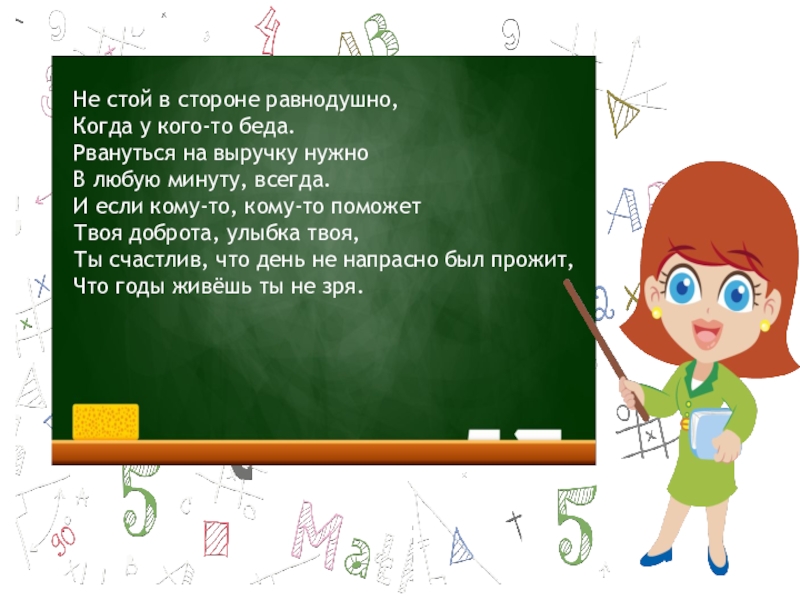 Не стой в стороне равнодушно,
Когда у кого-то беда.
Рвануться на выручку нужно
В любую минуту, всегда.
И если кому-то, кому-то поможет
Твоя доброта, улыбка твоя,
Ты счастлив, что день не напрасно был прожит,
Что годы живёшь ты не зря.